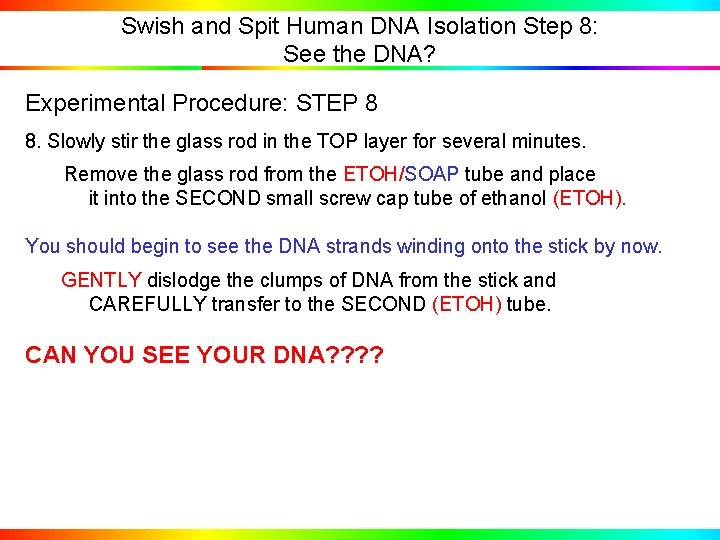 Swish and Spit Human DNA Isolation Step 8:
See the DNA?

Experimental Procedure: STEP 8

8. Slowly stir the glass rod in the TOP layer for several minutes.

Remove the glass rod from the ETOH/SOAP tube and place it into the SECOND small screw cap tube of ethanol (ETOH).

You should begin to see the DNA strands winding onto the stick by now.

GENTLY dislodge the clumps of DNA from the stick and CAREFULLY transfer to the SECOND (ETOH) tube.

CAN YOU SEE YOUR DNA????